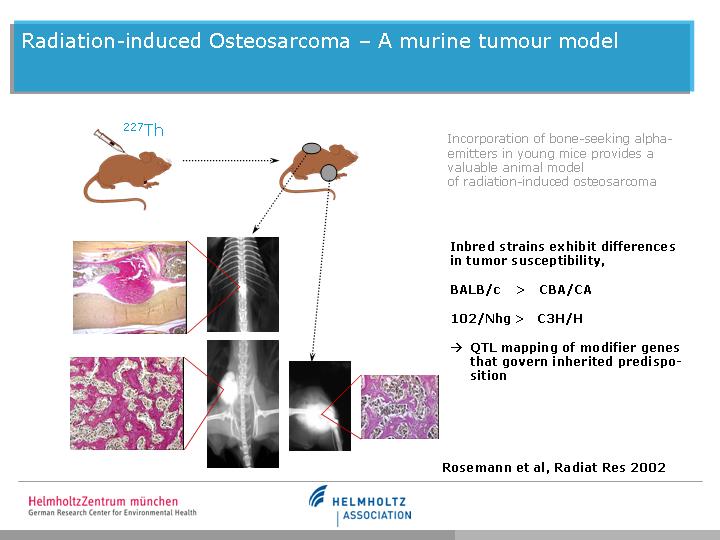 Radiation-induced Osteosarcoma – A murine tumour model

$^{227}$Th

Incorporation of bone-seeking alpha-emitters in young mice provides a valuable animal model of radiation-induced osteosarcoma

Inbred strains exhibit differences in tumor susceptibility,

BALB/c > CBA/CA

102/Nhg > C3H/H

→ QTL mapping of modifier genes that govern inherited predisposition

Rosemann et al, Radiat Res 2002

HelmholtzZentrum münchen
German Research Center for Environmental Health

HELMHOLTZ
ASSOCIATION